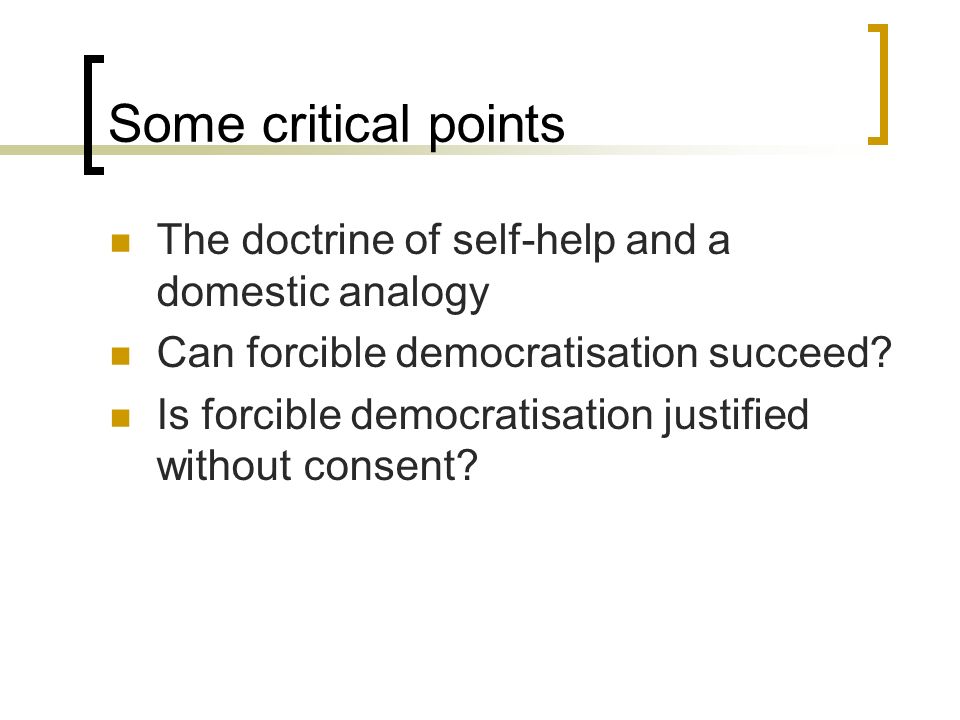 Some critical points

- The doctrine of self-help and a domestic analogy
- Can forcible democratisation succeed?
- Is forcible democratisation justified without consent?